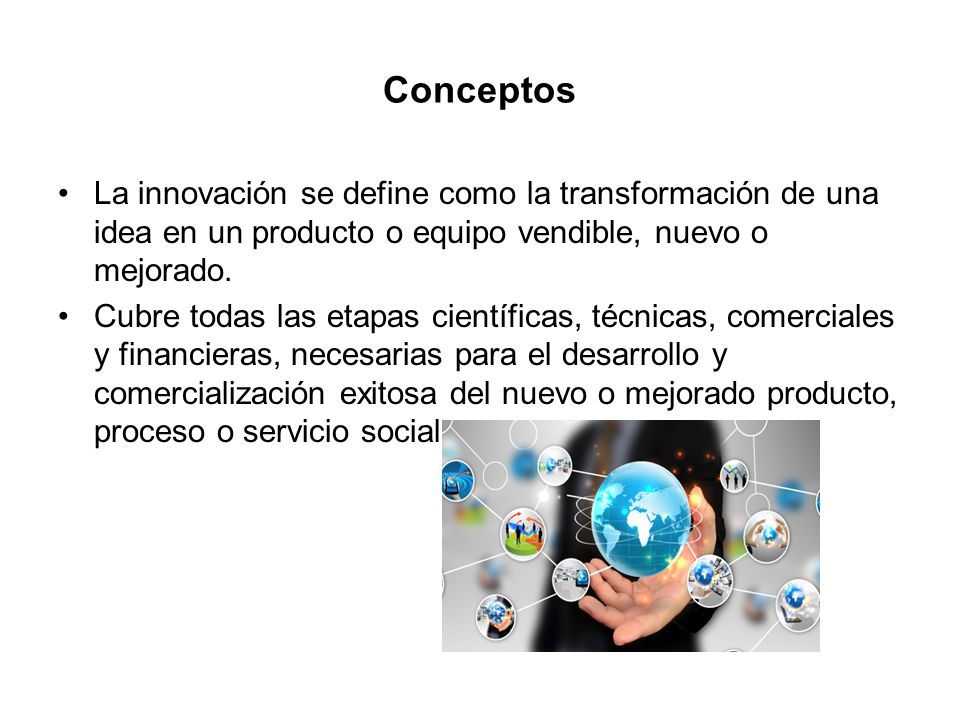 Conceptos

• La innovación se define como la transformación de una idea en un producto o equipo vendible, nuevo o mejorado.

• Cubre todas las etapas científicas, técnicas, comerciales y financieras, necesarias para el desarrollo y comercialización exitosa del nuevo o mejorado producto, proceso o servicio social